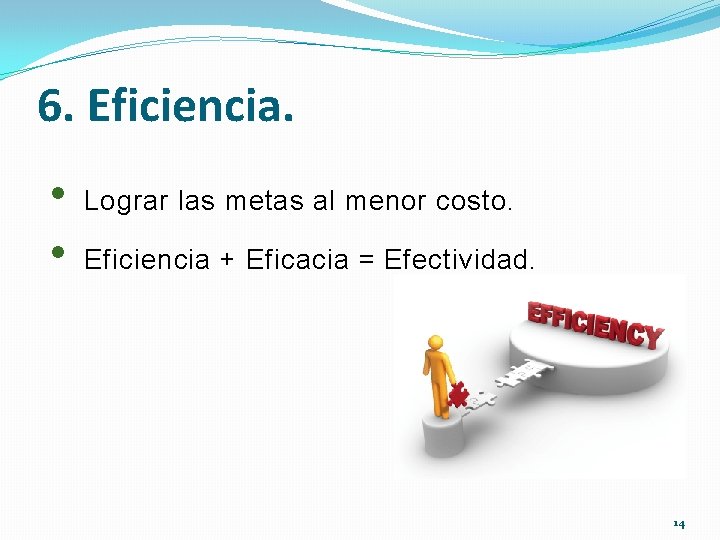 6. Eficiencia.

• Lograr las metas al menor costo.

• Eficiencia + Eficacia = Efectividad.

EFFICIENCY

14